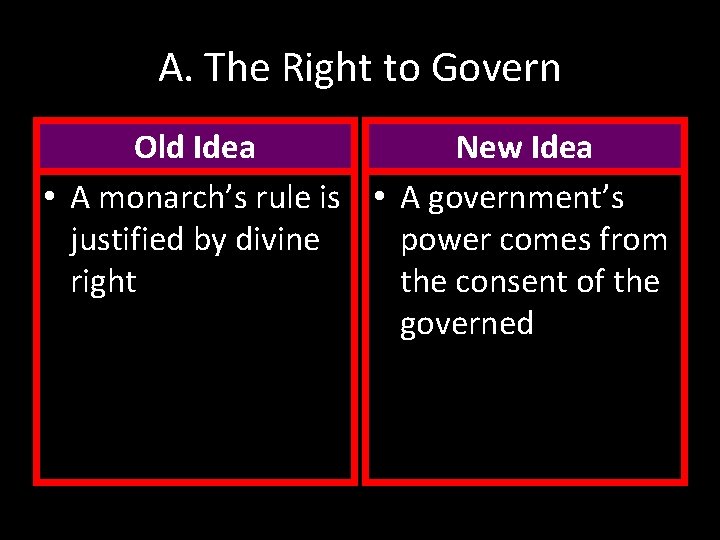 A. The Right to Govern

| Old Idea | New Idea |
|---|---|
| • A monarch's rule is justified by divine right | • A government's power comes from the consent of the governed |